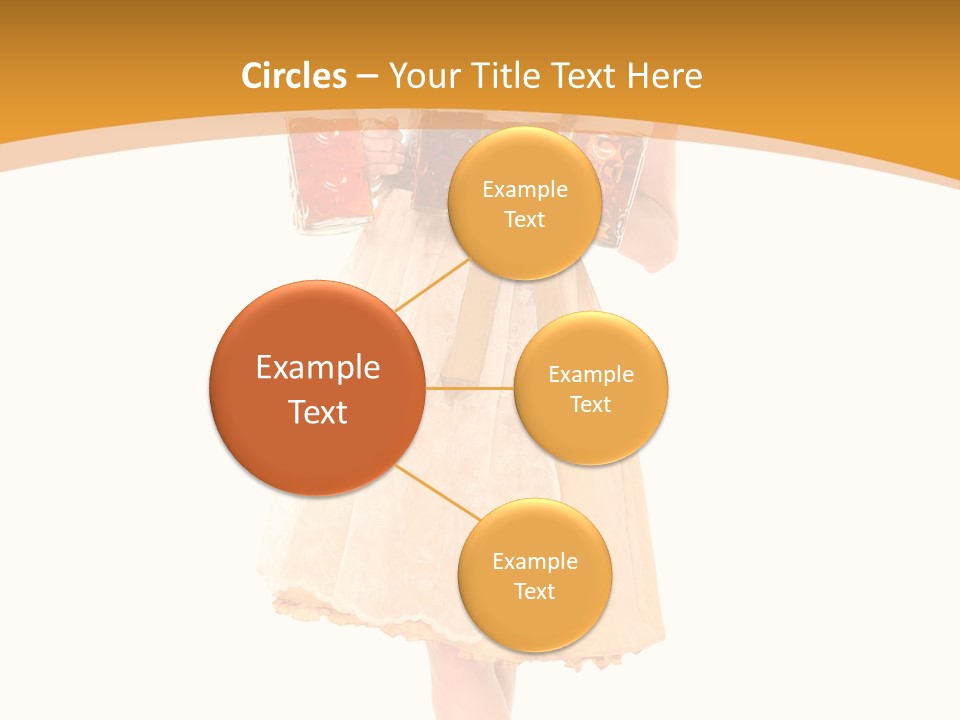 Circles – Your Title Text Here

Example Text

Example Text

Example Text

Example Text